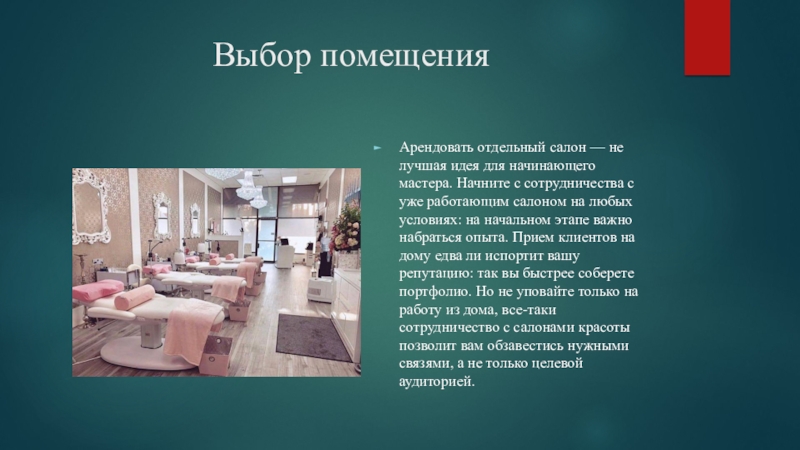 Выбор помещения

Арендовать отдельный салон — не лучшая идея для начинающего мастера. Начните с сотрудничества с уже работающим салоном на любых условиях: на начальном этапе важно набраться опыта. Прием клиентов на дому едва ли испортит вашу репутацию: так вы быстрее соберете портфолио. Но не уповайте только на работу из дома, все-таки сотрудничество с салонами красоты позволит вам обзавестись нужными связями, а не только целевой аудиторией.